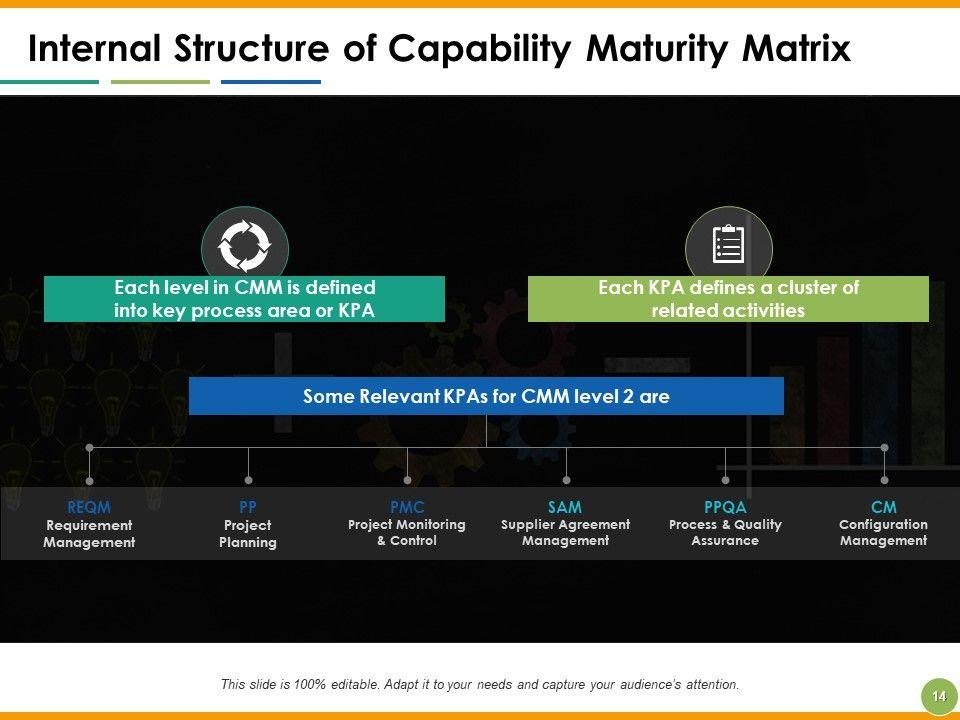 Internal Structure of Capability Maturity Matrix

Each level in CMM is defined into key process area or KPA

Each KPA defines a cluster of related activities

Some Relevant KPAs for CMM level 2 are

REQM
Requirement Management

PP
Project Planning

PMC
Project Monitoring & Control

SAM
Supplier Agreement Management

PPQA
Process & Quality Assurance

CM
Configuration Management

This slide is 100% editable. Adapt it to your needs and capture your audience's attention.

14